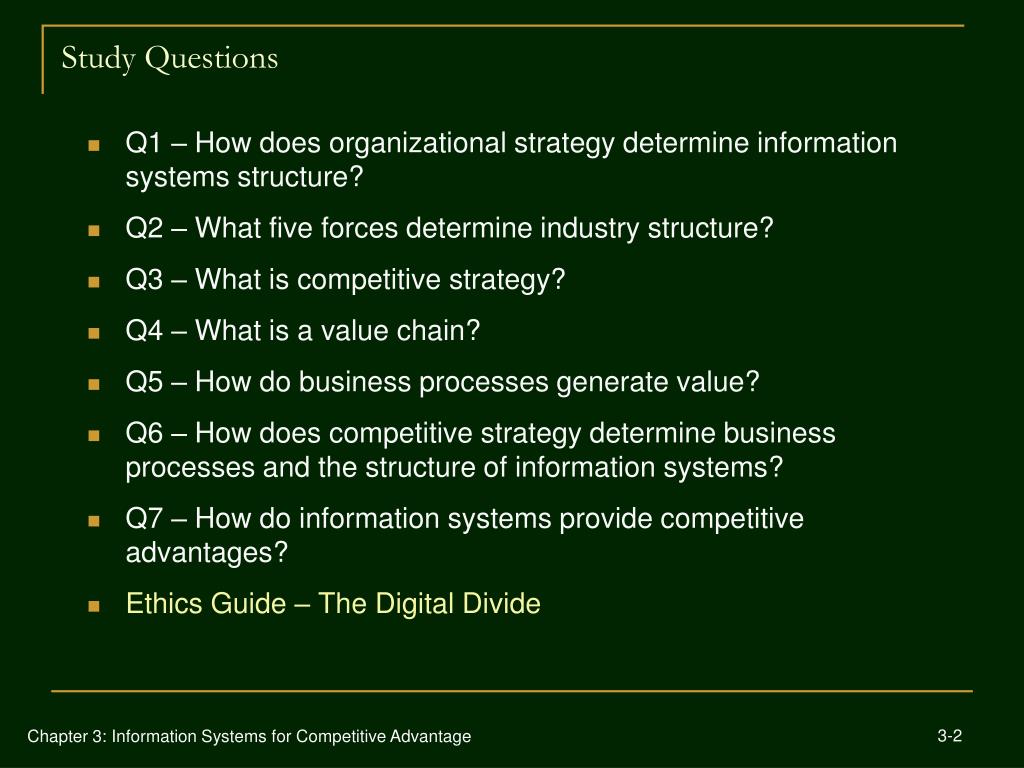 Study Questions

- Q1 – How does organizational strategy determine information systems structure?
- Q2 – What five forces determine industry structure?
- Q3 – What is competitive strategy?
- Q4 – What is a value chain?
- Q5 – How do business processes generate value?
- Q6 – How does competitive strategy determine business processes and the structure of information systems?
- Q7 – How do information systems provide competitive advantages?
- Ethics Guide – The Digital Divide

Chapter 3: Information Systems for Competitive Advantage

3-2